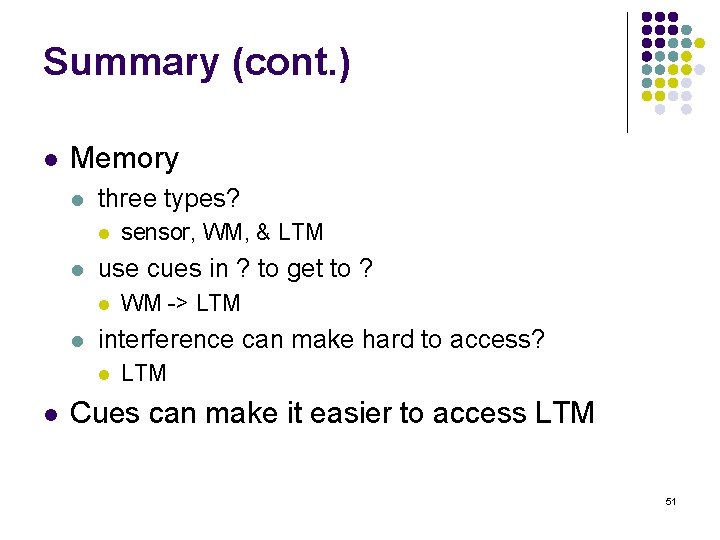 Summary (cont.)

- Memory
  - three types?
    - sensor, WM, & LTM
  - use cues in ? to get to ?
    - WM -> LTM
  - interference can make hard to access?
    - LTM
- Cues can make it easier to access LTM

51